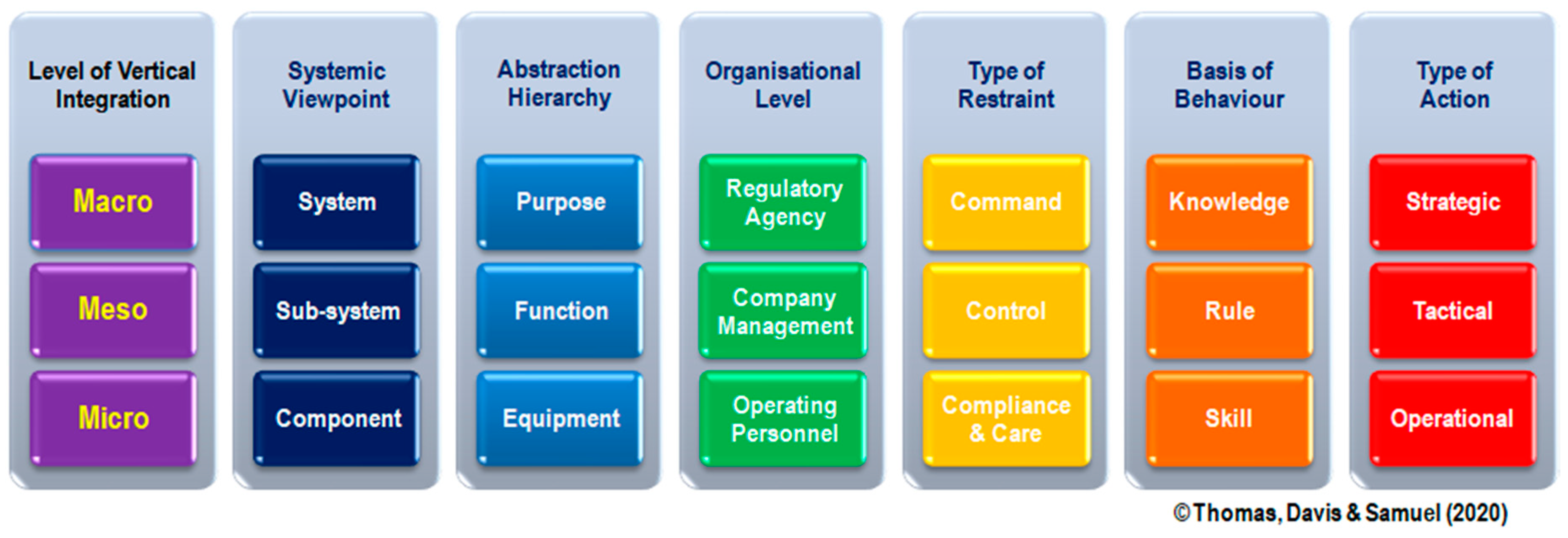 Level of Vertical Integration

Macro

Meso

Micro

Systemic Viewpoint

System

Sub-system

Component

Abstraction Hierarchy

Purpose

Function

Equipment

Organisational Level

Regulatory Agency

Company Management

Operating Personnel

Type of Restraint

Command

Control

Compliance & Care

Basis of Behaviour

Knowledge

Rule

Skill

Type of Action

Strategic

Tactical

Operational

©Thomas, Davis & Samuel (2020)